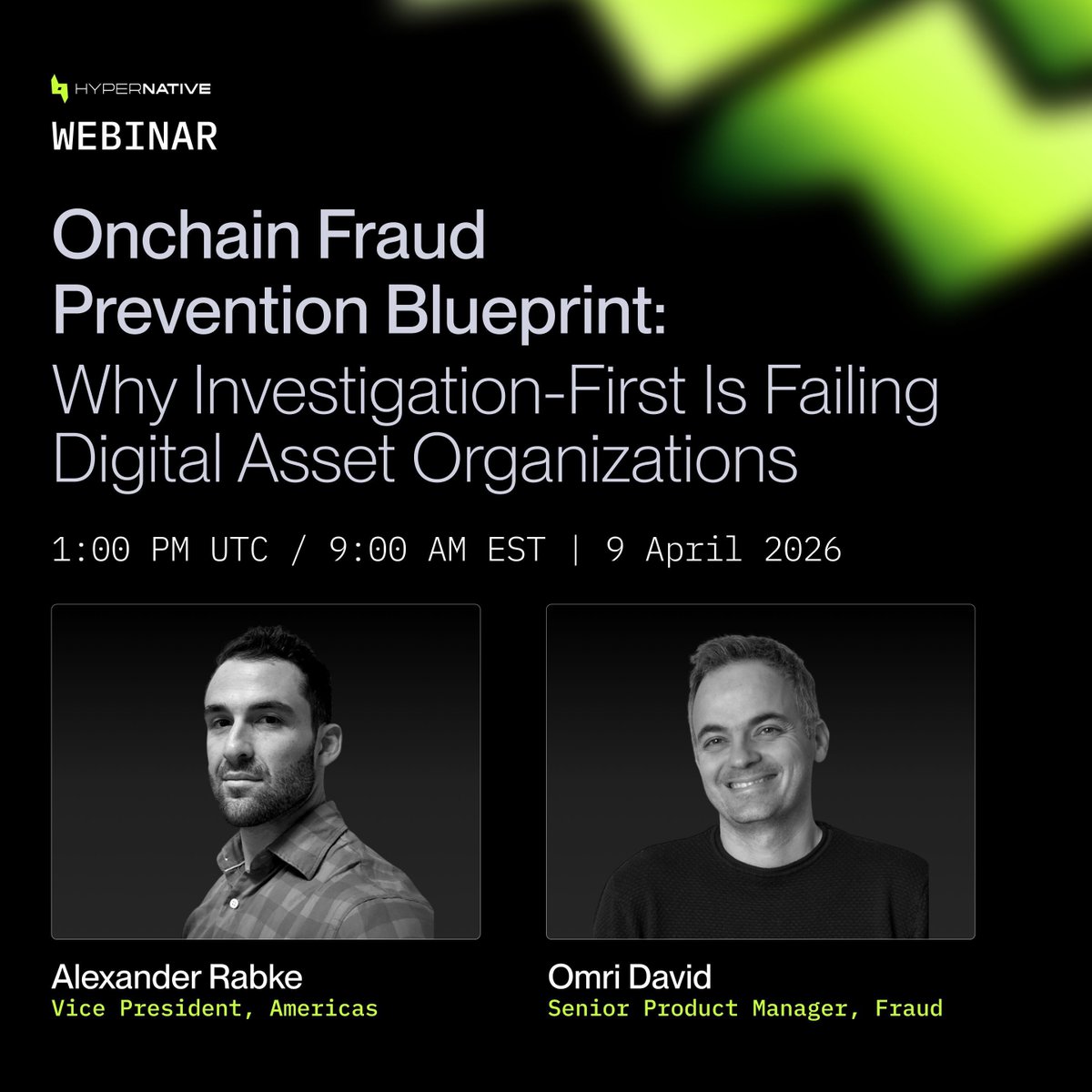 HYPERNATIVE
WEBINAR

Onchain Fraud Prevention Blueprint:
Why Investigation-First Is Failing Digital Asset Organizations

1:00 PM UTC / 9:00 AM EST | 9 April 2026

Alexander Rabke
Vice President, Americas

Omri David
Senior Product Manager, Fraud